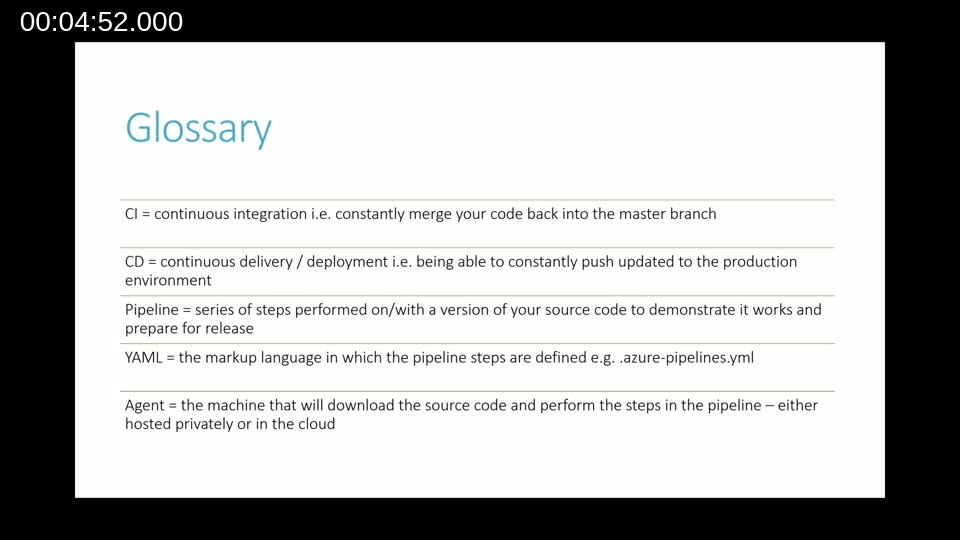 00:04:52.000

Glossary

CI = continuous integration i.e. constantly merge your code back into the master branch

CD = continuous delivery / deployment i.e. being able to constantly push updated to the production environment

Pipeline = series of steps performed on/with a version of your source code to demonstrate it works and prepare for release

YAML = the markup language in which the pipeline steps are defined e.g. .azure-pipelines.yml

Agent = the machine that will download the source code and perform the steps in the pipeline – either hosted privately or in the cloud